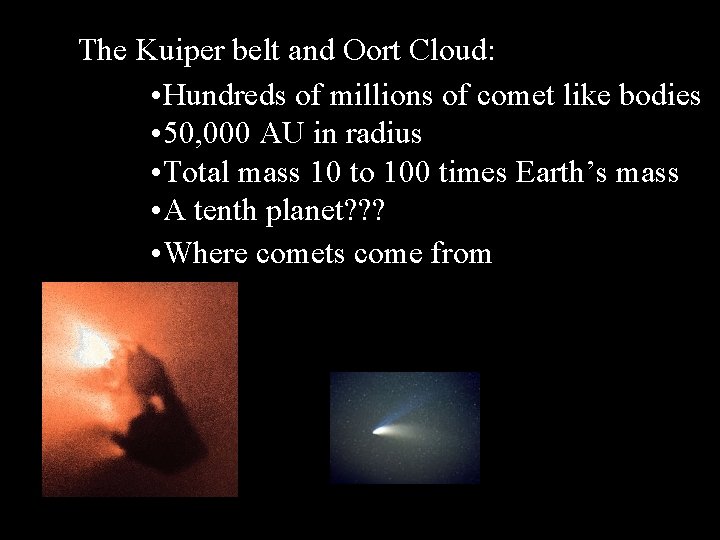 The Kuiper belt and Oort Cloud:

•Hundreds of millions of comet like bodies
•50,000 AU in radius
•Total mass 10 to 100 times Earth’s mass
•A tenth planet???
•Where comets come from